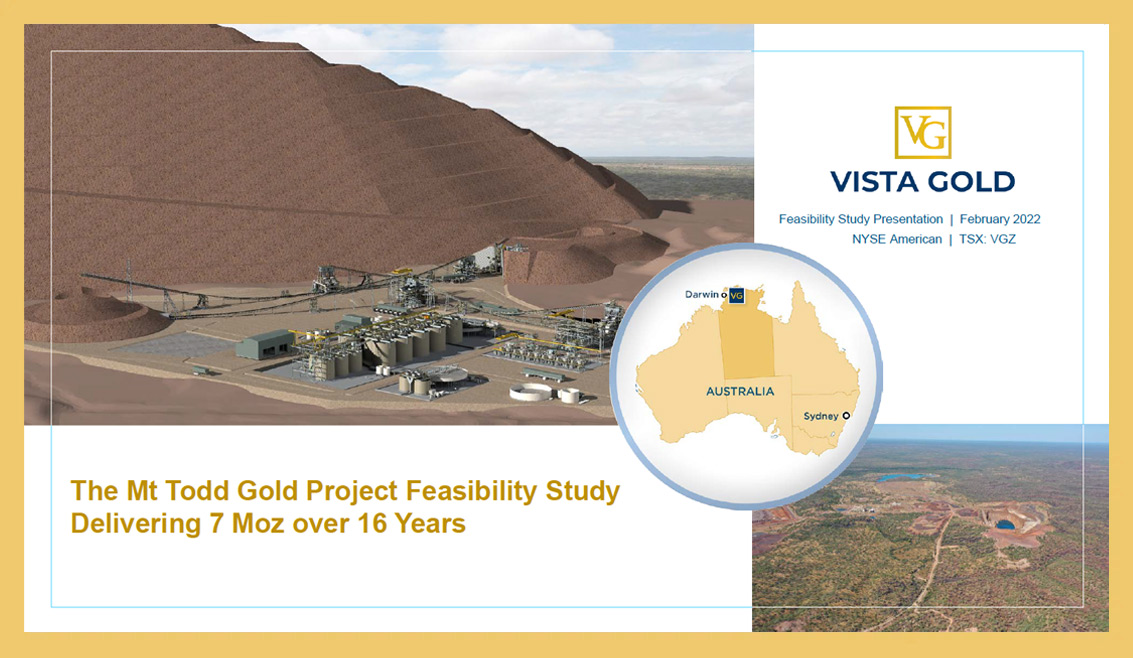 VG
VISTA GOLD

Feasibility Study Presentation | February 2022
NYSE American | TSX: VGZ

Darwin VG
AUSTRALIA
Sydney

The Mt Todd Gold Project Feasibility Study
Delivering 7 Moz over 16 Years